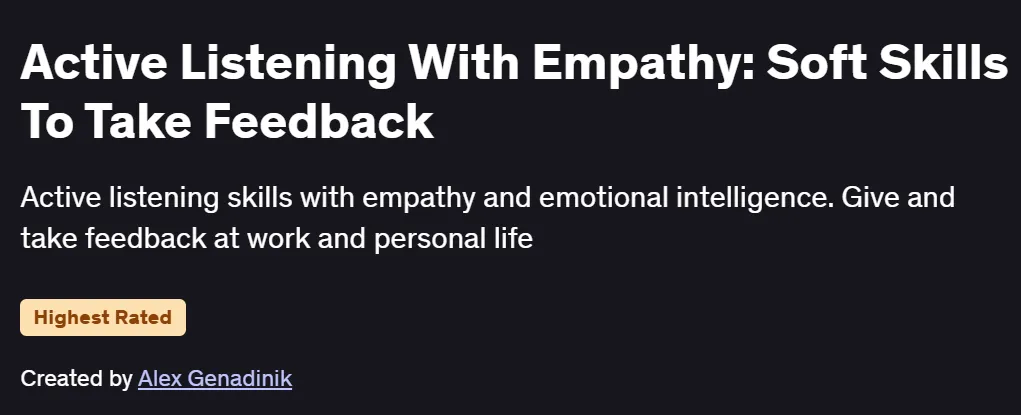 Active Listening With Empathy: Soft Skills To Take Feedback

Active listening skills with empathy and emotional intelligence. Give and take feedback at work and personal life

Highest Rated

Created by Alex Genadinik